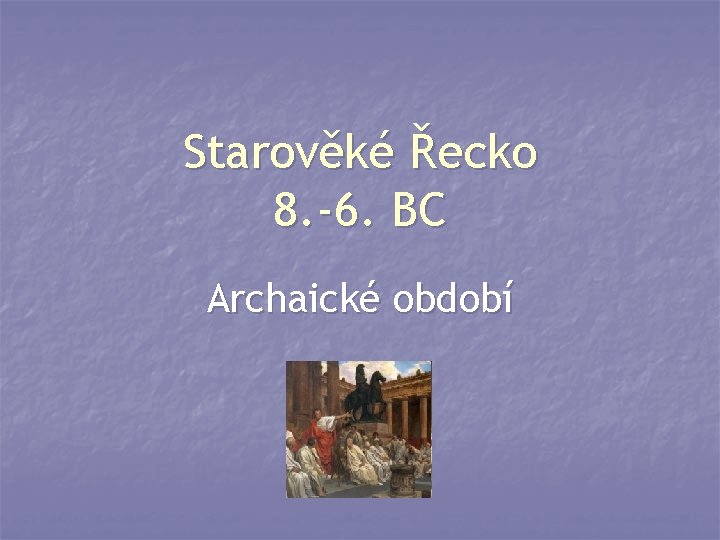 Starověké Řecko
8.-6. BC

Archaické období